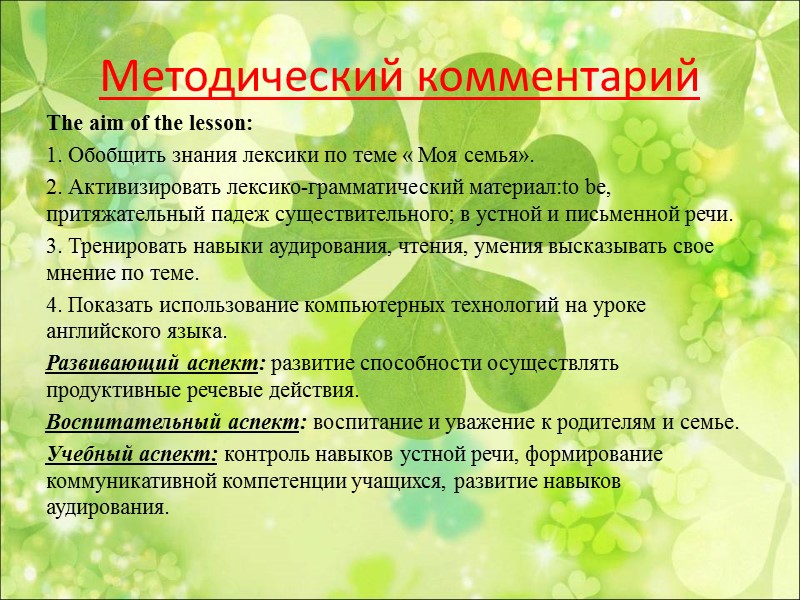 Методический комментарий

The aim of the lesson:

1. Обобщить знания лексики по теме « Моя семья».

2. Активизировать лексико-грамматический материал:to be, притяжательный падеж существительного; в устной и письменной речи.

3. Тренировать навыки аудирования, чтения, умения высказывать свое мнение по теме.

4. Показать использование компьютерных технологий на уроке английского языка.

Развивающий аспект: развитие способности осуществлять продуктивные речевые действия.

Воспитательный аспект: воспитание и уважение к родителям и семье.

Учебный аспект: контроль навыков устной речи, формирование коммуникативной компетенции учащихся, развитие навыков аудирования.